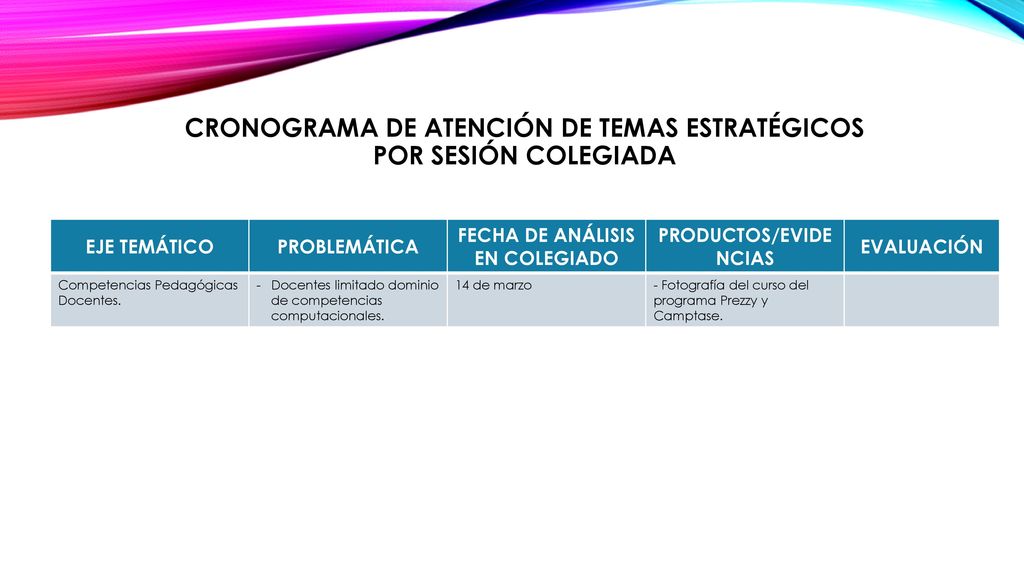 CRONOGRAMA DE ATENCIÓN DE TEMAS ESTRATÉGICOS POR SESIÓN COLEGIADA

| EJE TEMÁTICO | PROBLEMÁTICA | FECHA DE ANÁLISIS EN COLEGIADO | PRODUCTOS/EVIDENCIAS | EVALUACIÓN |
|---|---|---|---|---|
| Competencias Pedagógicas Docentes. | - Docentes limitado dominio de competencias computacionales. | 14 de marzo | - Fotografía del curso del programa Prezzy y Camptase. | |